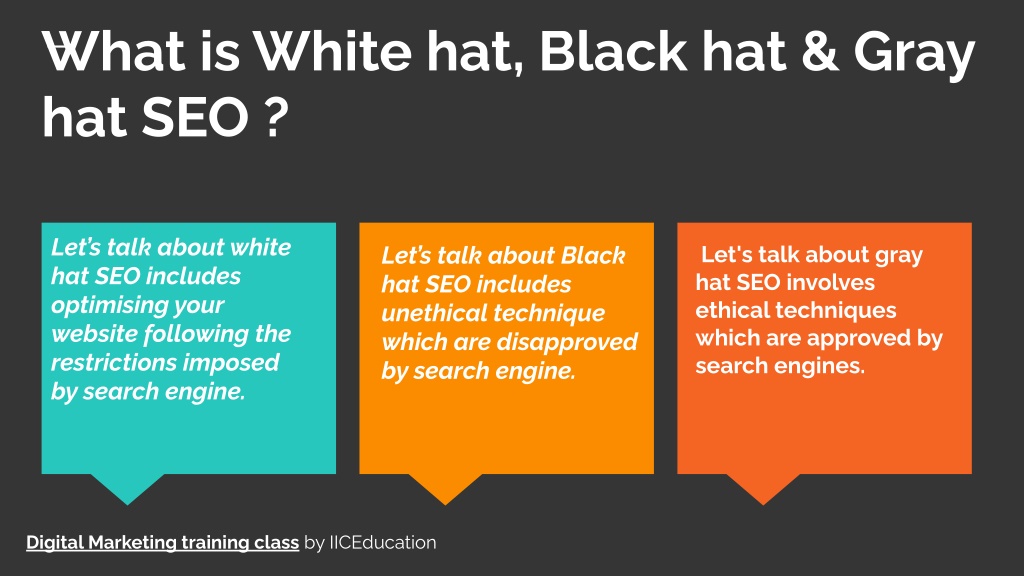 What is White hat, Black hat & Gray hat SEO ?

Let's talk about white hat SEO includes optimising your website following the restrictions imposed by search engine.

Let's talk about Black hat SEO includes unethical technique which are disapproved by search engine.

Let's talk about gray hat SEO involves ethical techniques which are approved by search engines.

Digital Marketing training class by IICEducation